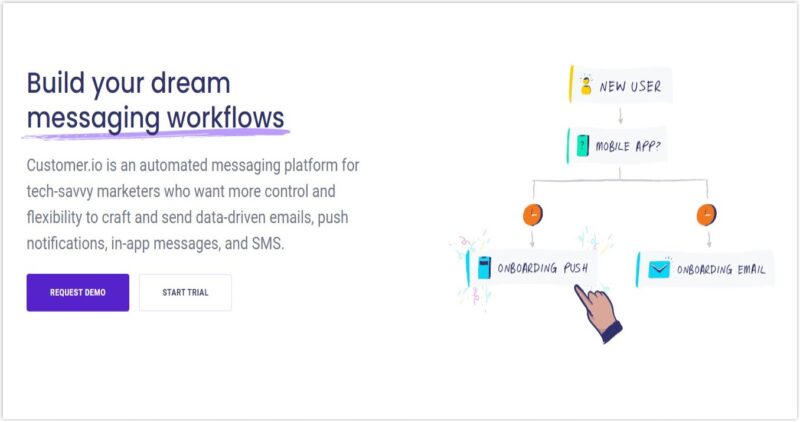 Build your dream messaging workflows

Customer.io is an automated messaging platform for tech-savvy marketers who want more control and flexibility to craft and send data-driven emails, push notifications, in-app messages, and SMS.

REQUEST DEMO

START TRIAL

NEW USER

MOBILE APP?

ONBOARDING PUSH

ONBOARDING EMAIL